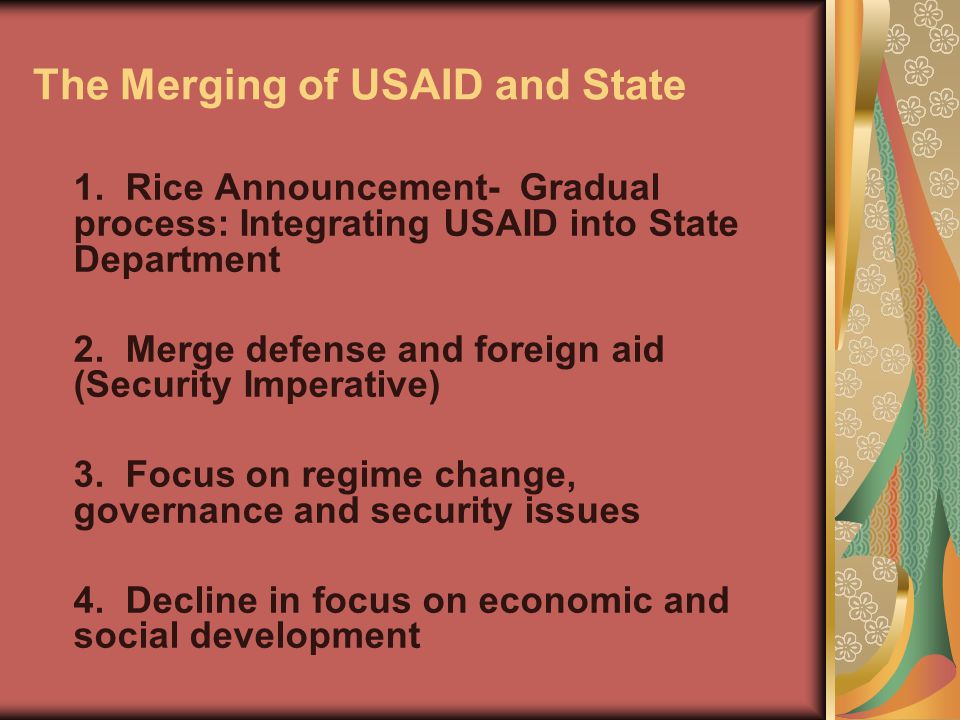 The Merging of USAID and State

1. Rice Announcement- Gradual process: Integrating USAID into State Department

2. Merge defense and foreign aid (Security Imperative)

3. Focus on regime change, governance and security issues

4. Decline in focus on economic and social development